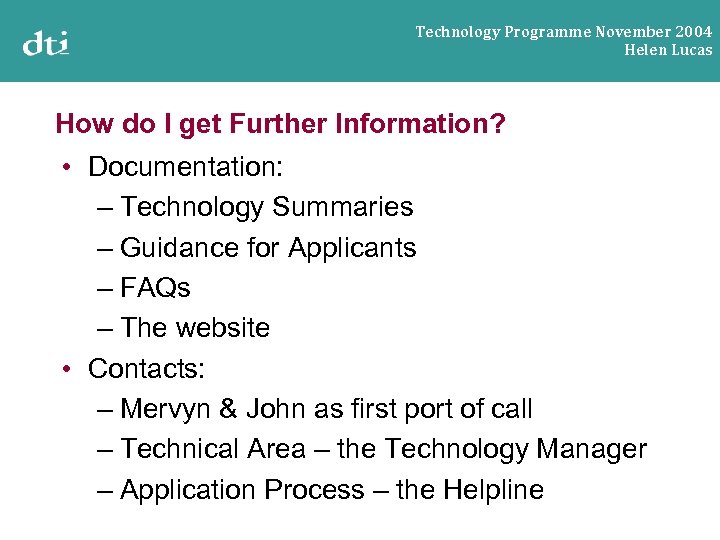 dti

Technology Programme November 2004
Helen Lucas

How do I get Further Information?

• Documentation:
– Technology Summaries
– Guidance for Applicants
– FAQs
– The website
• Contacts:
– Mervyn & John as first port of call
– Technical Area – the Technology Manager
– Application Process – the Helpline